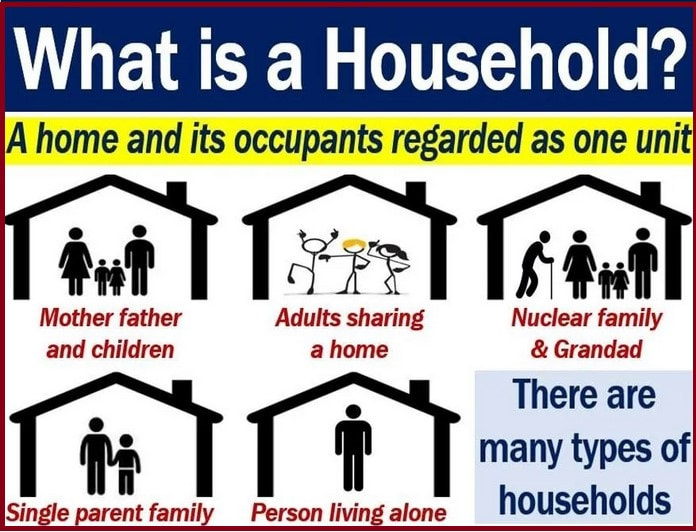 What is a Household?

A home and its occupants regarded as one unit

Mother father and children

Adults sharing a home

Nuclear family & Grandad

Single parent family

Person living alone

There are many types of households